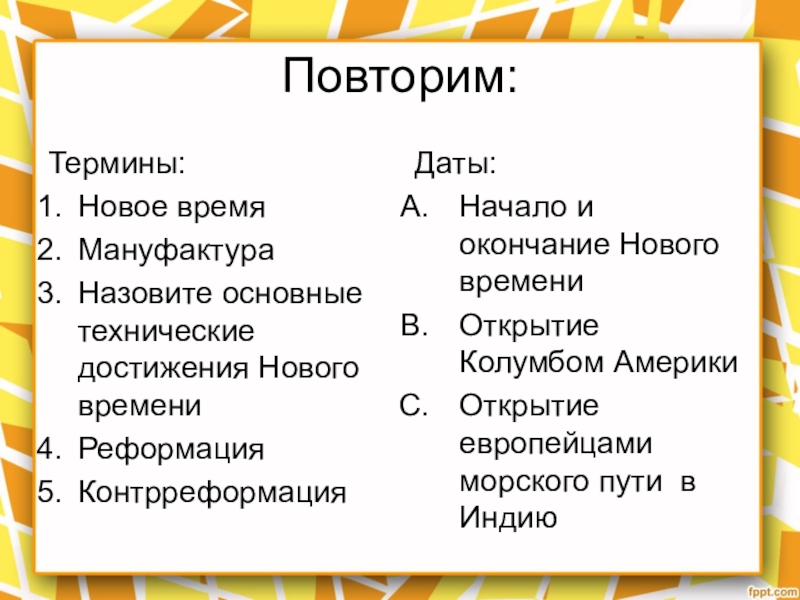 Повторим:

Термины:
1. Новое время
2. Мануфактура
3. Назовите основные технические достижения Нового времени
4. Реформация
5. Контрреформация

Даты:
A. Начало и окончание Нового времени
B. Открытие Колумбом Америки
C. Открытие европейцами морского пути в Индию

fppt.com